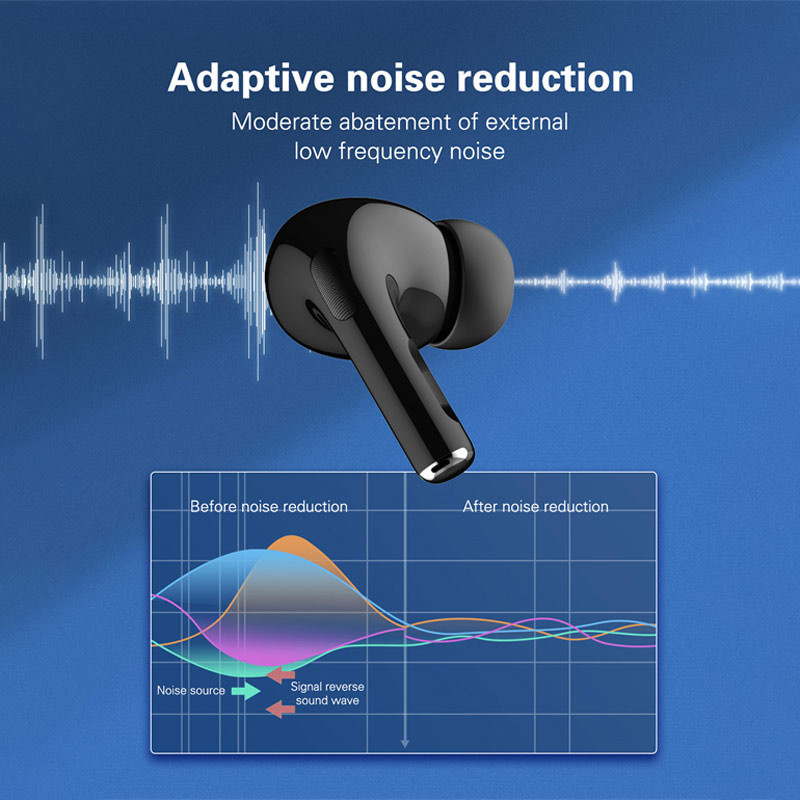 Adaptive noise reduction

Moderate abatement of external low frequency noise

Before noise reduction

After noise reduction

Noise source

Signal reverse sound wave